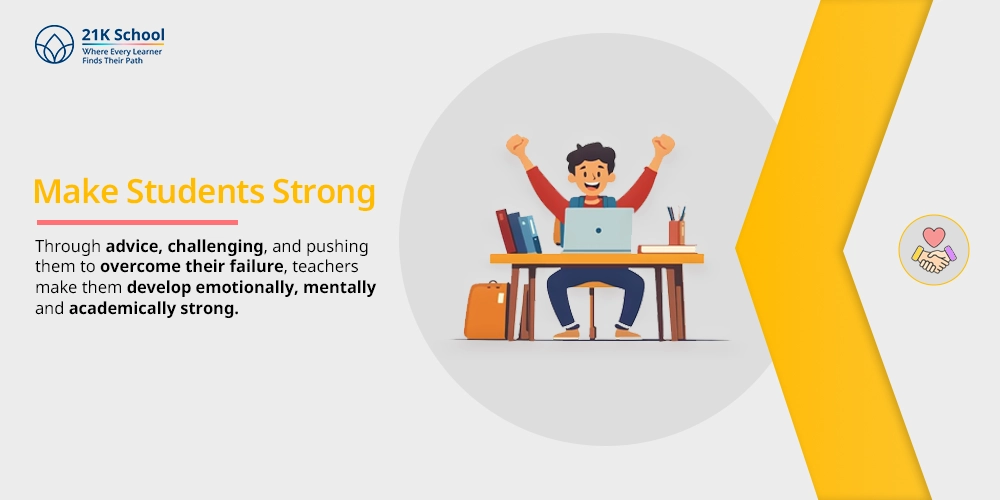 21K School
Where Every Learner
Finds Their Path

Make Students Strong

Through advice, challenging, and pushing them to overcome their failure, teachers make them develop emotionally, mentally and academically strong.